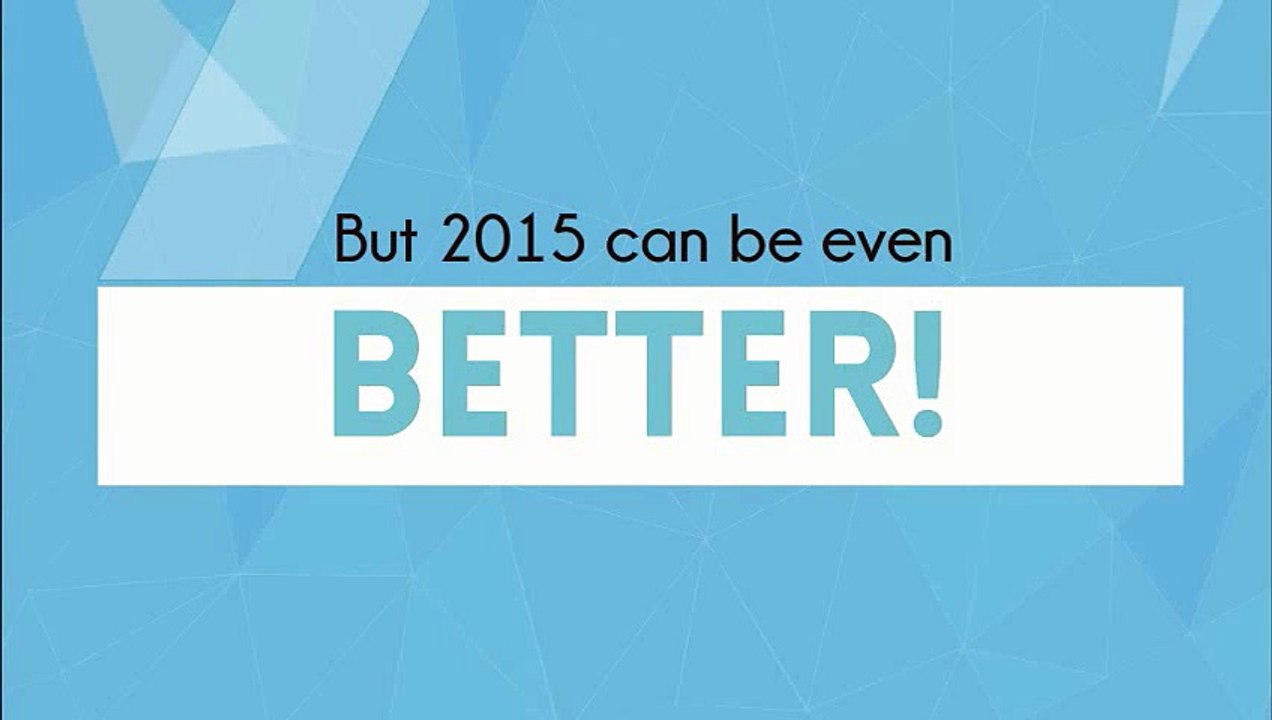 But 2015 can be even

BETTER!